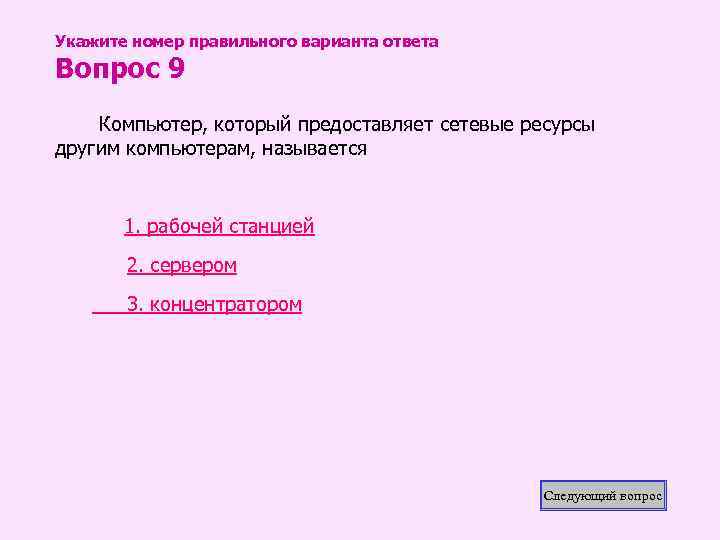 Укажите номер правильного варианта ответа
Вопрос 9

Компьютер, который предоставляет сетевые ресурсы другим компьютерам, называется

1. рабочей станцией

2. сервером

3. концентратором

Следующий вопрос